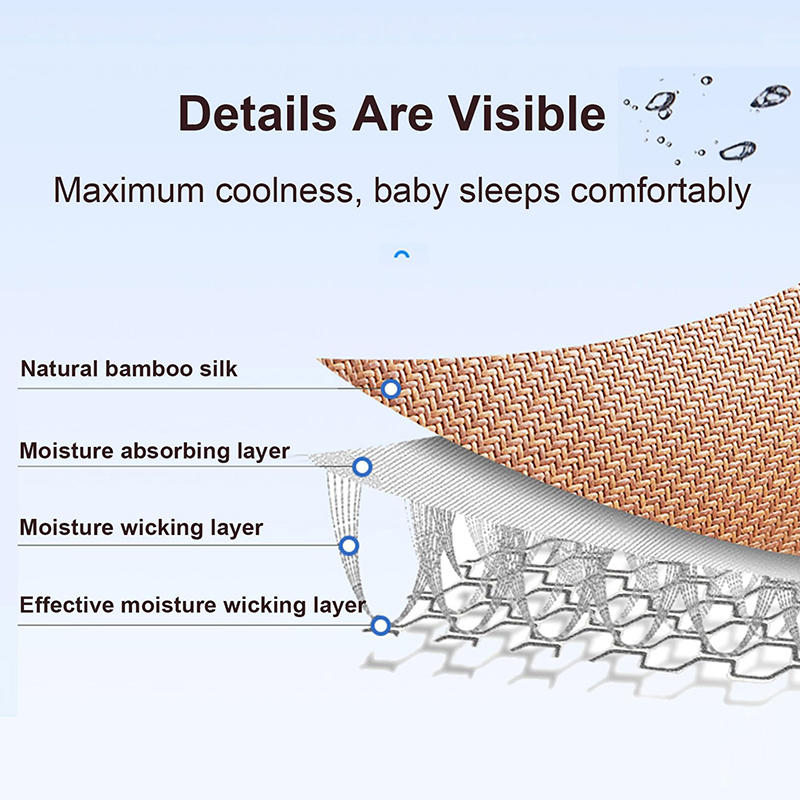 Details Are Visible

Maximum coolness, baby sleeps comfortably

Natural bamboo silk

Moisture absorbing layer

Moisture wicking layer

Effective moisture wicking layer